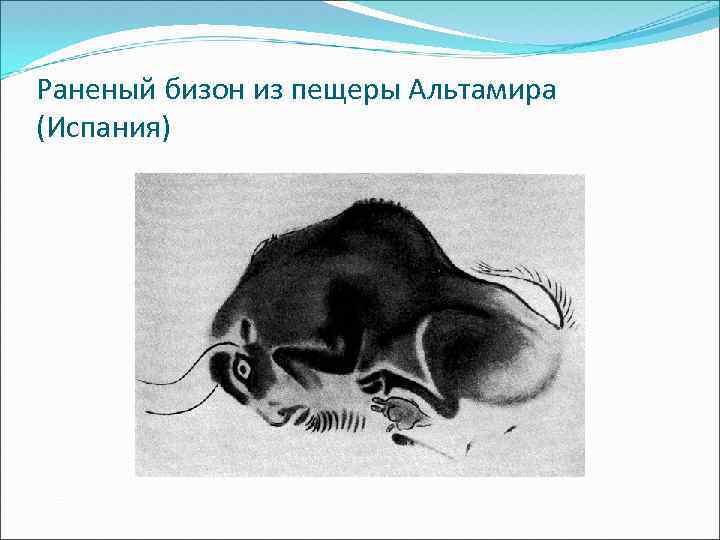 Раненый бизон из пещеры Альтамира (Испания)